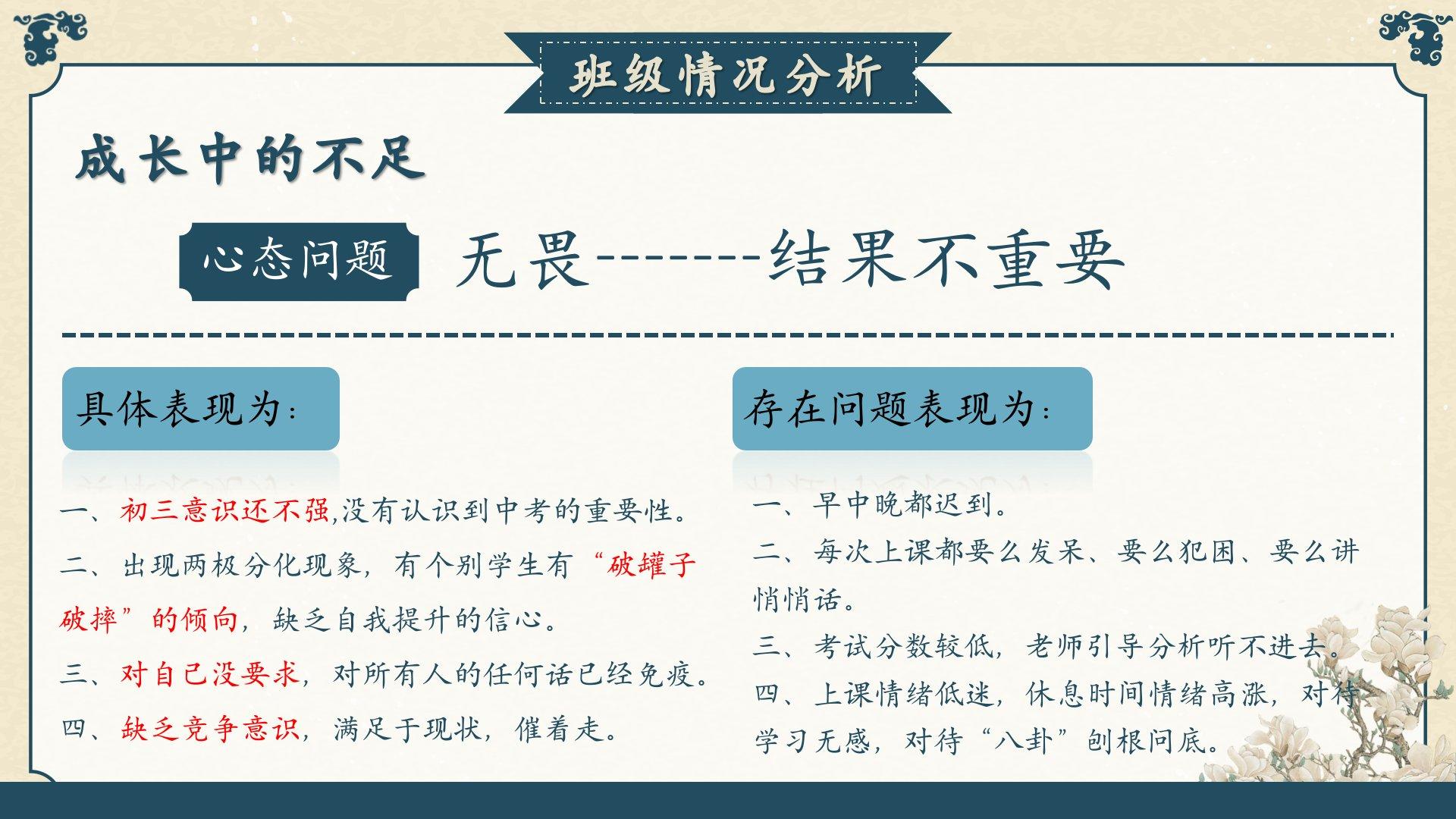 班级情况分析

成长中的不足

心态问题 无畏-------结果不重要

具体表现为：

一、初三意识还不强,没有认识到中考的重要性。

二、出现两极分化现象，有个别学生有“破罐子破摔”的倾向，缺乏自我提升的信心。

三、对自己没要求，对所有人的任何话已经免疫。

四、缺乏竞争意识，满足于现状，催着走。

存在问题表现为：

一、早中晚都迟到。

二、每次上课都要么发呆、要么犯困、要么讲悄悄话。

三、考试分数较低，老师引导分析听不进去。

四、上课情绪低迷，休息时间情绪高涨，对待学习无感，对待“八卦”刨根问底。